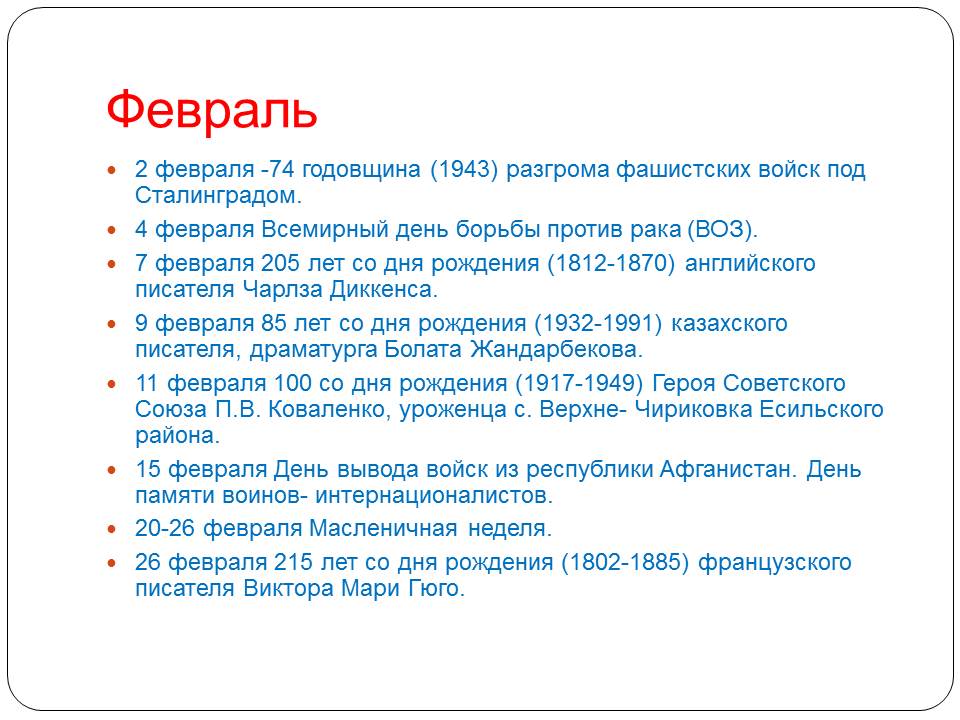 Февраль

- 2 февраля -74 годовщина (1943) разгрома фашистских войск под Сталинградом.
- 4 февраля Всемирный день борьбы против рака (ВОЗ).
- 7 февраля 205 лет со дня рождения (1812-1870) английского писателя Чарлза Диккенса.
- 9 февраля 85 лет со дня рождения (1932-1991) казахского писателя, драматурга Болата Жандарбекова.
- 11 февраля 100 со дня рождения (1917-1949) Героя Советского Союза П.В. Коваленко, уроженца с. Верхне- Чириковка Есильского района.
- 15 февраля День вывода войск из республики Афганистан. День памяти воинов- интернационалистов.
- 20-26 февраля Масленичная неделя.
- 26 февраля 215 лет со дня рождения (1802-1885) французского писателя Виктора Мари Гюго.